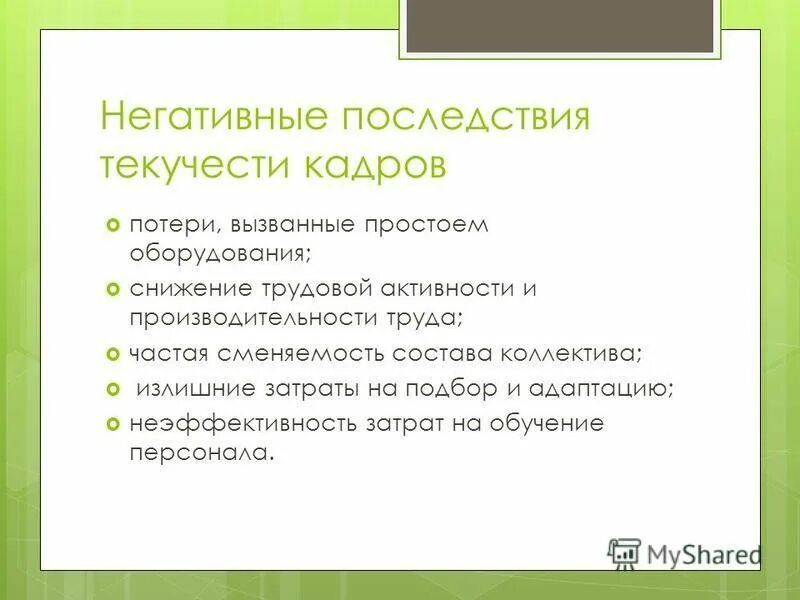 Негативные последствия текучести кадров

потери, вызванные простоем оборудования;

снижение трудовой активности и производительности труда;

частая сменяемость состава коллектива;

излишние затраты на подбор и адаптацию;

неэффективность затрат на обучение персонала.

MyShared